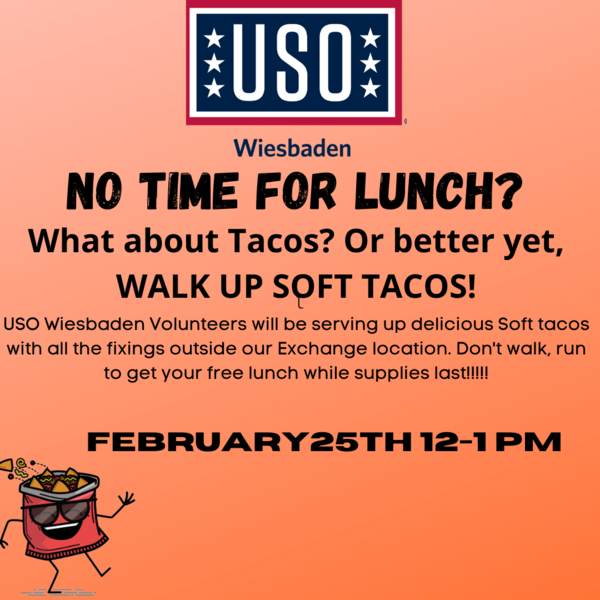 USO

Wiesbaden

NO TIME FOR LUNCH?

What about Tacos? Or better yet, WALK UP SOFT TACOS!

USO Wiesbaden Volunteers will be serving up delicious Soft tacos with all the fixings outside our Exchange location. Don't walk, run to get your free lunch while supplies last!!!!!

FEBRUARY25TH 12-1 PM